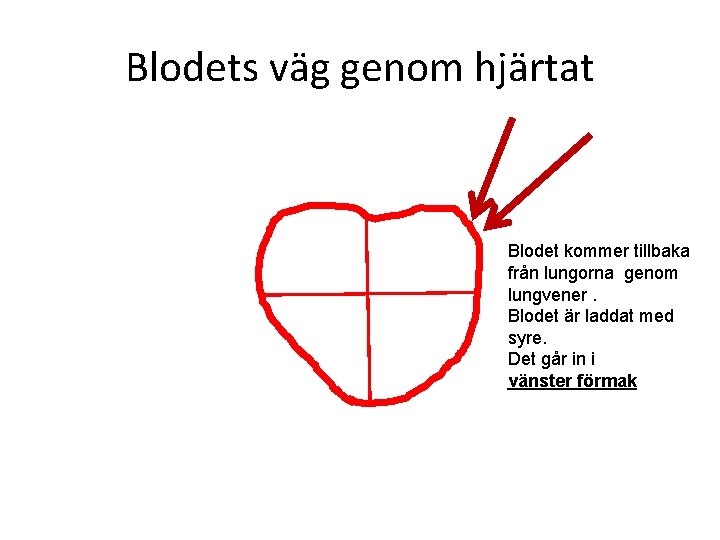 Blodets väg genom hjärtat

Blodet kommer tillbaka från lungorna genom lungvener .
Blodet är laddat med syre.
Det går in i
vänster förmak